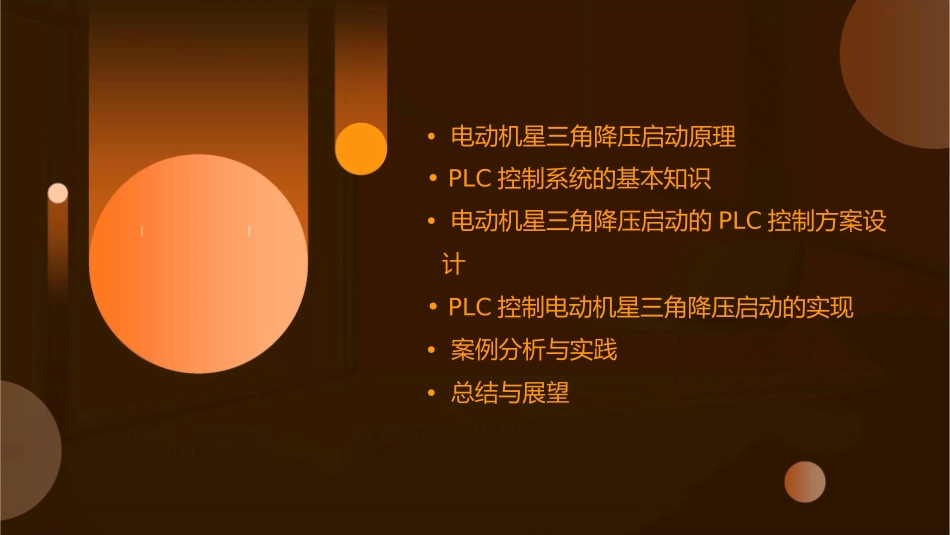 • 电动机星三角降压启动原理
• PLC 控制系统的基本知识
• 电动机星三角降压启动的 PLC 控制方案设计
• PLC 控制电动机星三角降压启动的实现
• 案例分析与实践
• 总结与展望